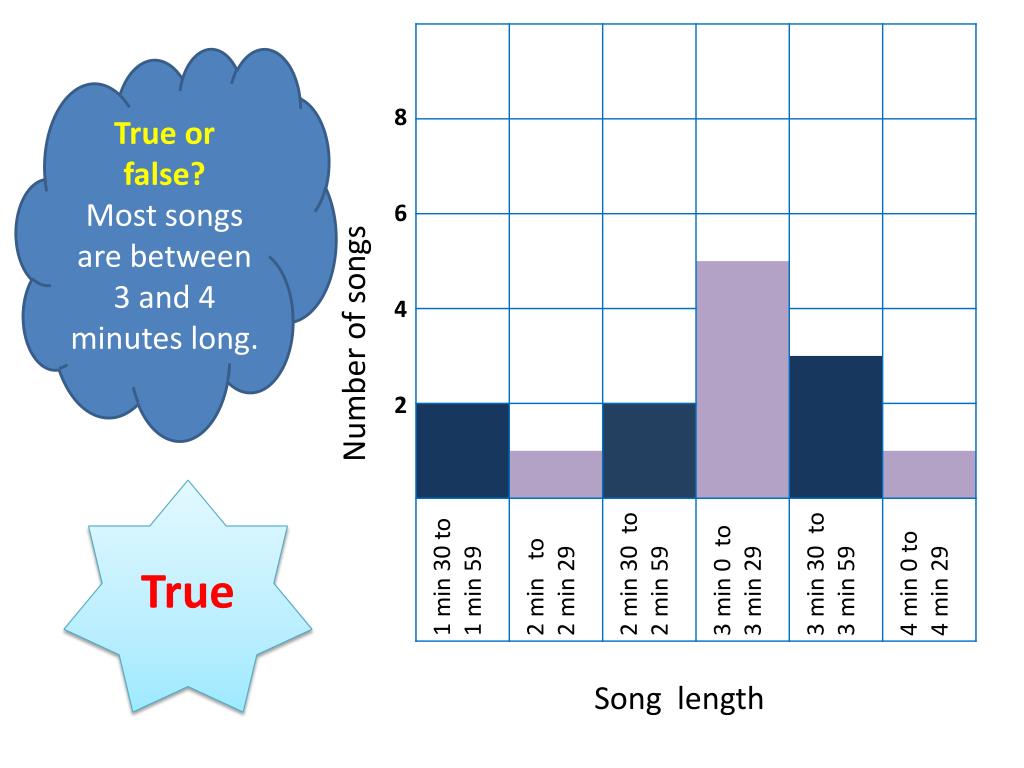 True or false?
Most songs are between 3 and 4 minutes long.

True

Number of songs

8
6
4
2

1 min 30 to 1 min 59
2 min to 2 min 29
2 min 30 to 2 min 59
3 min 0 to 3 min 29
3 min 30 to 3 min 59
4 min 0 to 4 min 29

Song length